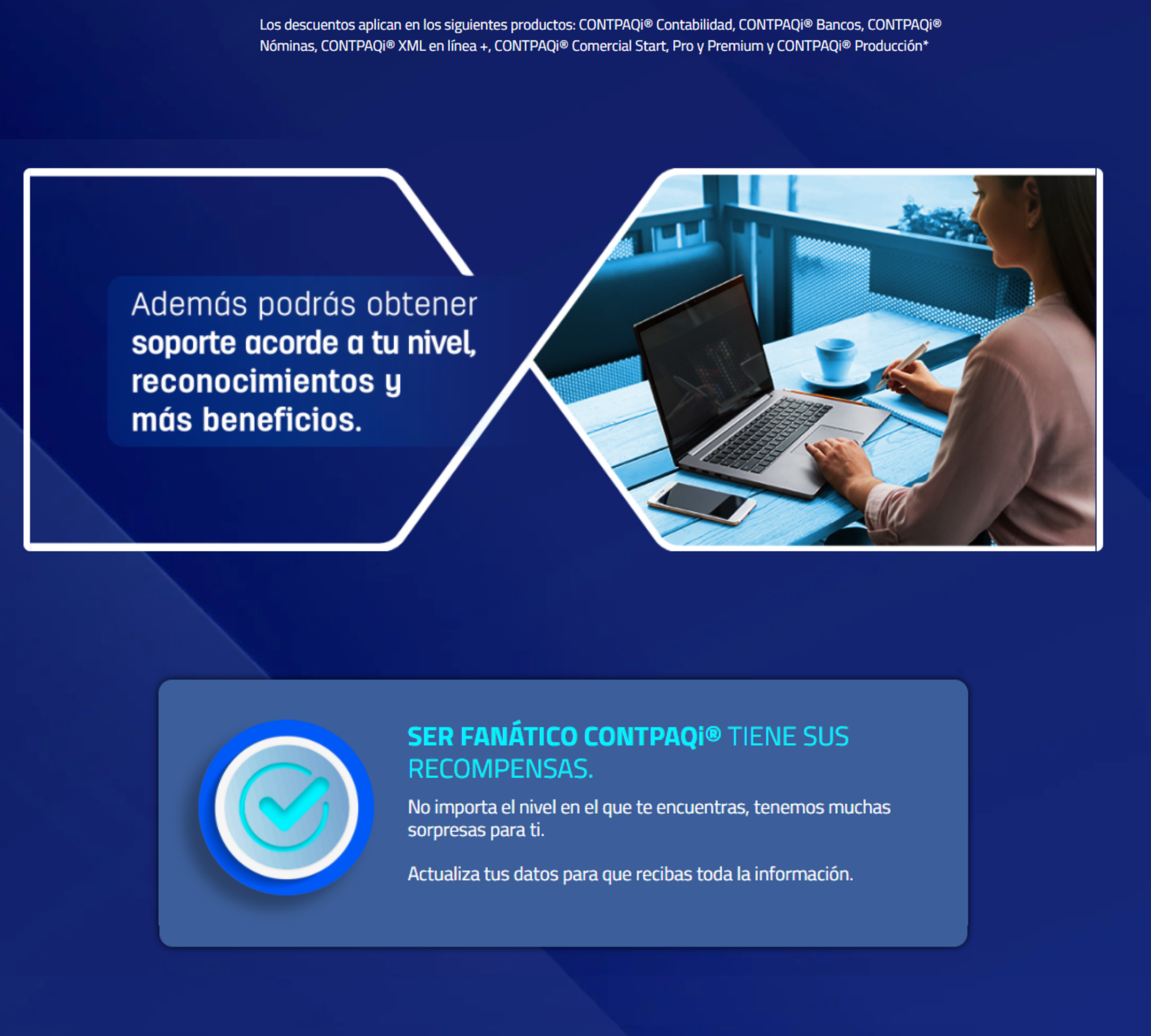 Los descuentos aplican en los siguientes productos: CONTPAQi® Contabilidad, CONTPAQi® Bancos, CONTPAQi® Nóminas, CONTPAQi® XML en línea +, CONTPAQi® Comercial Start, Pro y Premium y CONTPAQi® Producción*

Además podrás obtener soporte acorde a tu nivel, reconocimientos y más beneficios.

SER FANÁTICO CONTPAQi® TIENE SUS RECOMPENSAS.

No importa el nivel en el que te encuentras, tenemos muchas sorpresas para ti.

Actualiza tus datos para que recibas toda la información.